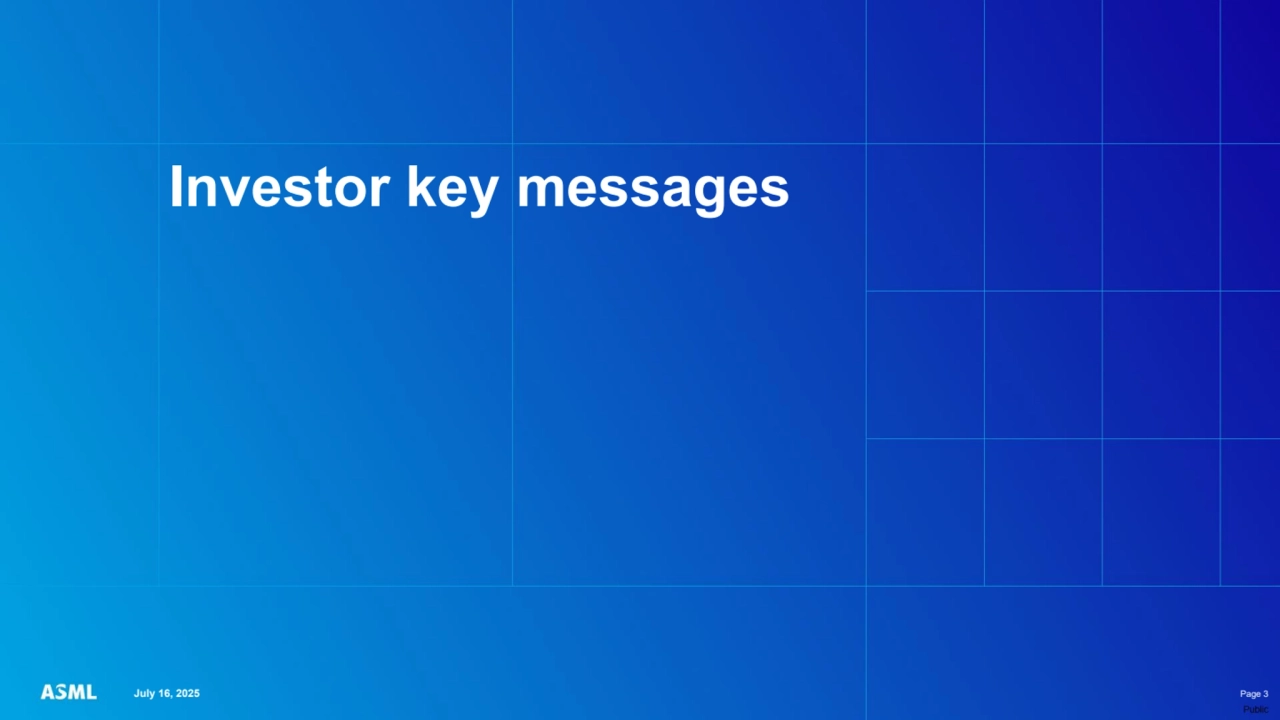 Investor key messages

ASML July 16, 2025

Page 3
Public